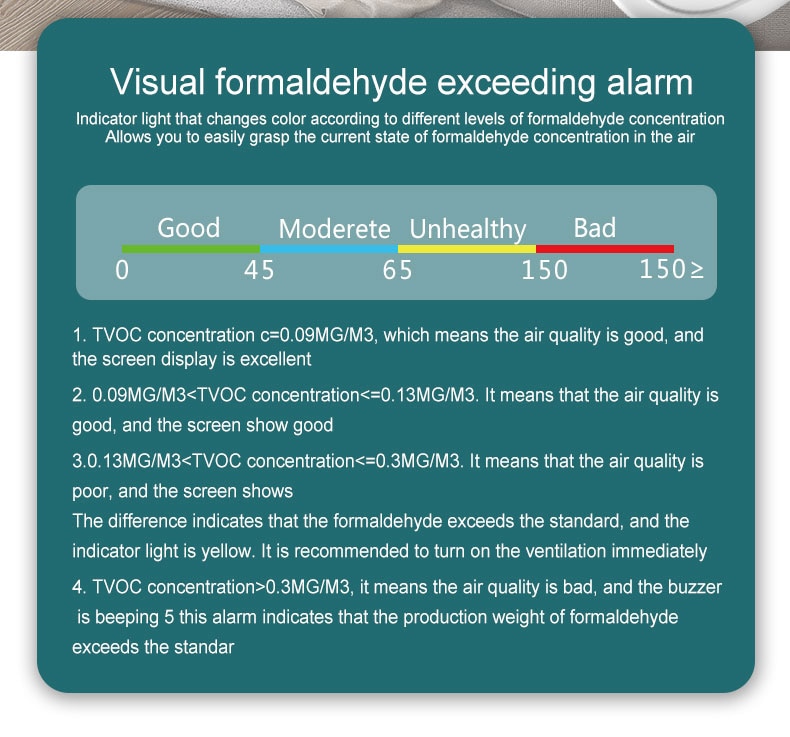 Visual formaldehyde exceeding alarm

Indicator light that changes color according to different levels of formaldehyde concentration
Allows you to easily grasp the current state of formaldehyde concentration in the air

Good Moderete Unhealthy Bad
0 45 65 150 150≥

1. TVOC concentration c=0.09MG/M3, which means the air quality is good, and the screen display is excellent

2. 0.09MG/M3<TVOC concentration<=0.13MG/M3. It means that the air quality is good, and the screen show good

3.0.13MG/M3<TVOC concentration<=0.3MG/M3. It means that the air quality is poor, and the screen shows
The difference indicates that the formaldehyde exceeds the standard, and the indicator light is yellow. It is recommended to turn on the ventilation immediately

4. TVOC concentration>0.3MG/M3, it means the air quality is bad, and the buzzer is beeping 5 this alarm indicates that the production weight of formaldehyde exceeds the standar